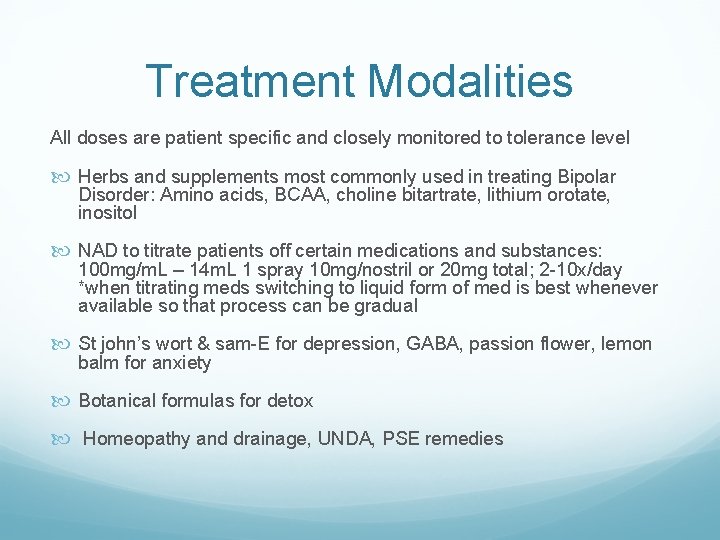 Treatment Modalities

All doses are patient specific and closely monitored to tolerance level

Herbs and supplements most commonly used in treating Bipolar Disorder: Amino acids, BCAA, choline bitartrate, lithium orotate, inositol

NAD to titrate patients off certain medications and substances: 100mg/mL – 14mL 1 spray 10mg/nostril or 20mg total; 2-10x/day *when titrating meds switching to liquid form of med is best whenever available so that process can be gradual

St john's wort & sam-E for depression, GABA, passion flower, lemon balm for anxiety

Botanical formulas for detox

Homeopathy and drainage, UNDA, PSE remedies